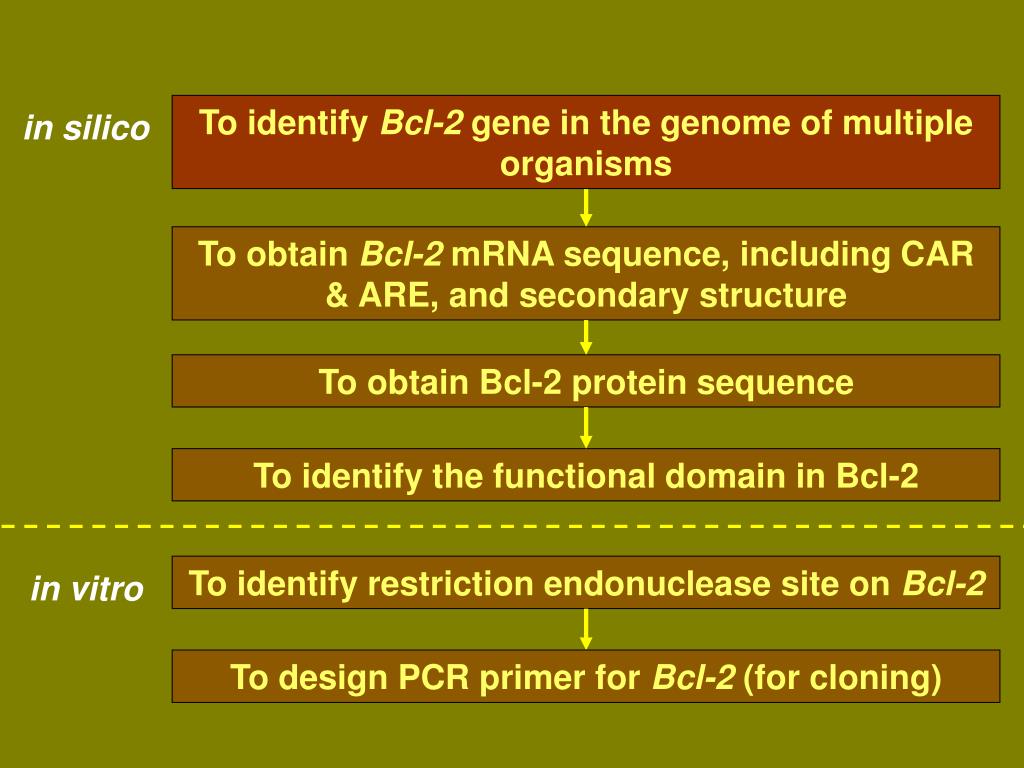 in silico

To identify Bcl-2 gene in the genome of multiple organisms

To obtain Bcl-2 mRNA sequence, including CAR & ARE, and secondary structure

To obtain Bcl-2 protein sequence

To identify the functional domain in Bcl-2

in vitro

To identify restriction endonuclease site on Bcl-2

To design PCR primer for Bcl-2 (for cloning)